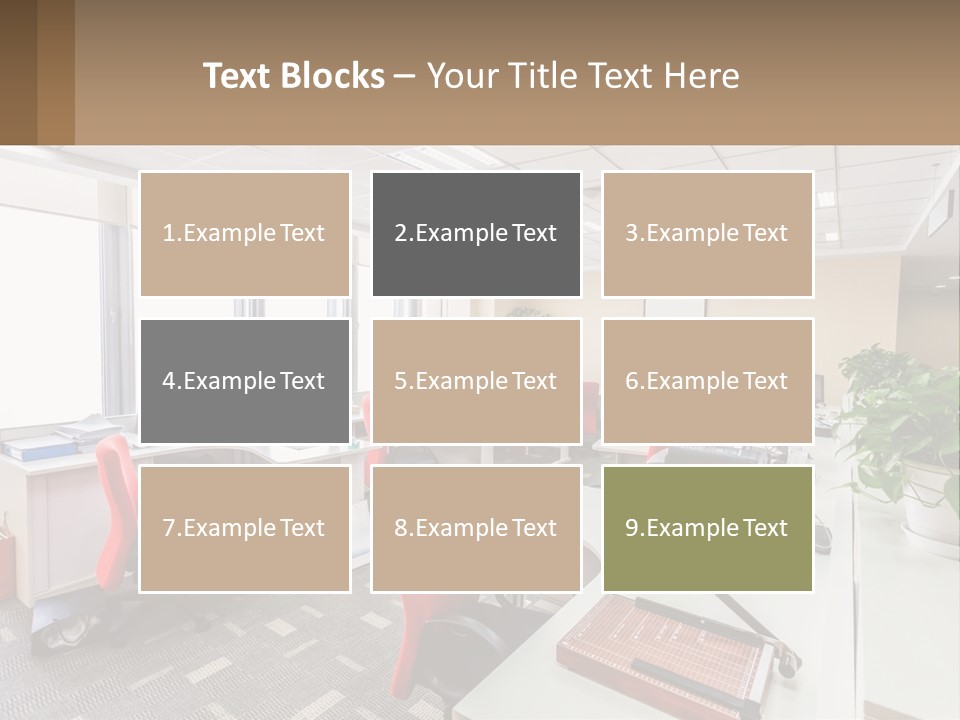 Text Blocks – Your Title Text Here

1.Example Text

2.Example Text

3.Example Text

4.Example Text

5.Example Text

6.Example Text

7.Example Text

8.Example Text

9.Example Text